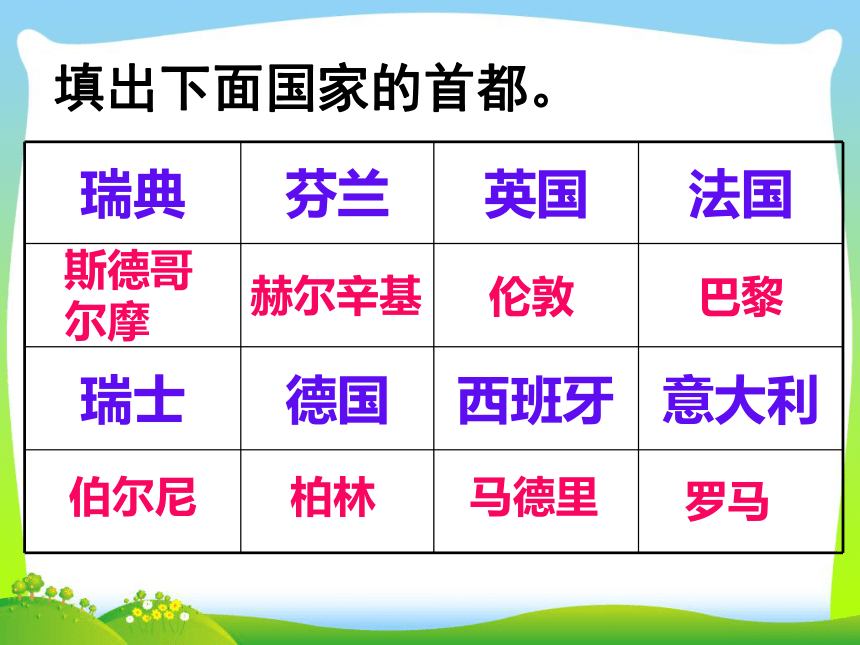 填出下面国家的首都。

| 瑞典 | 芬兰 | 英国 | 法国 |
|---|---|---|---|
| 斯德哥尔摩 | 赫尔辛基 | 伦敦 | 巴黎 |
| 瑞士 | 德国 | 西班牙 | 意大利 |
| 伯尔尼 | 柏林 | 马德里 | 罗马 |